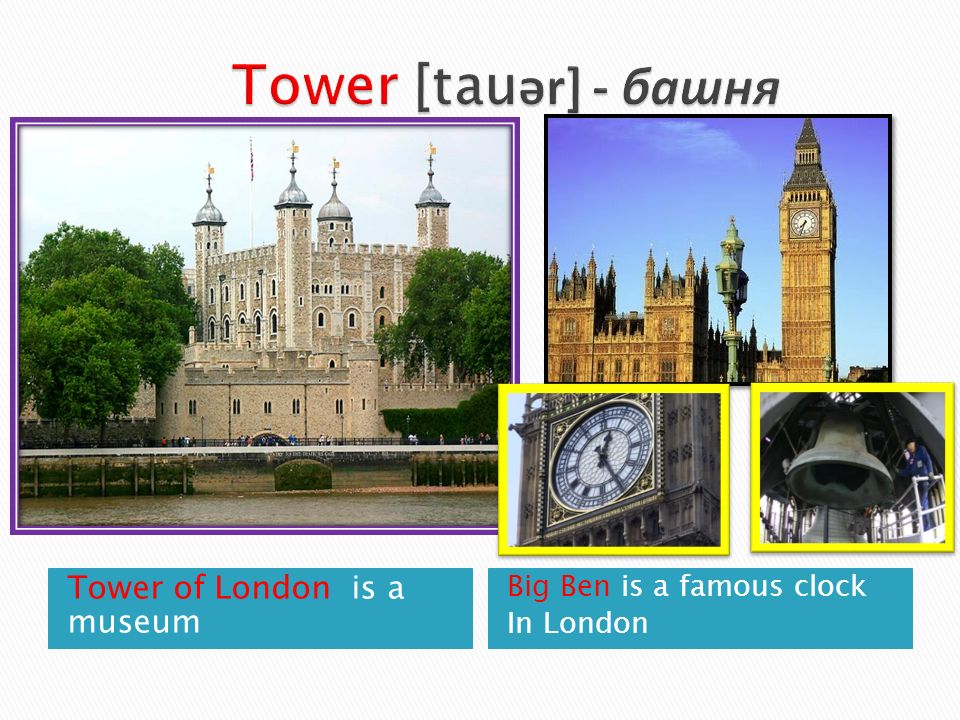 Tower [tauər] - башня

Tower of London is a museum

Big Ben is a famous clock In London